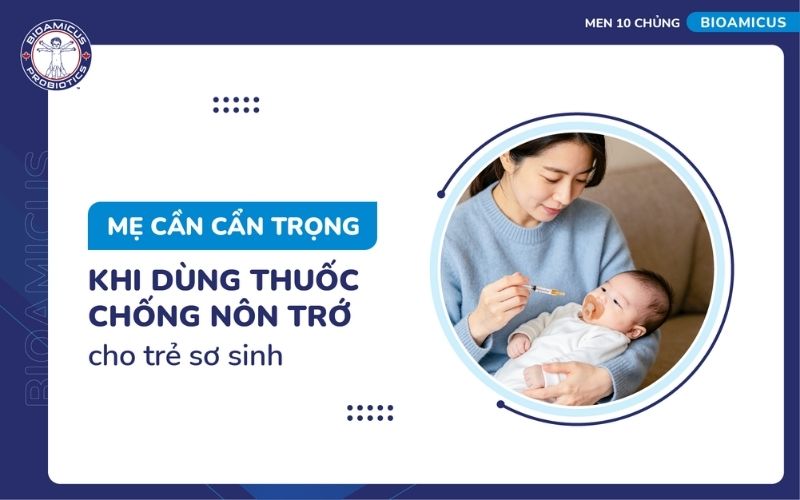 BIOAMICUS PROBIOTICS

MEN 10 CHỦNG BIOAMICUS

BIOAMICUS

MẸ CẦN CẨN TRỌNG

KHI DÙNG THUỐC CHỐNG NÔN TRỚ

cho trẻ sơ sinh